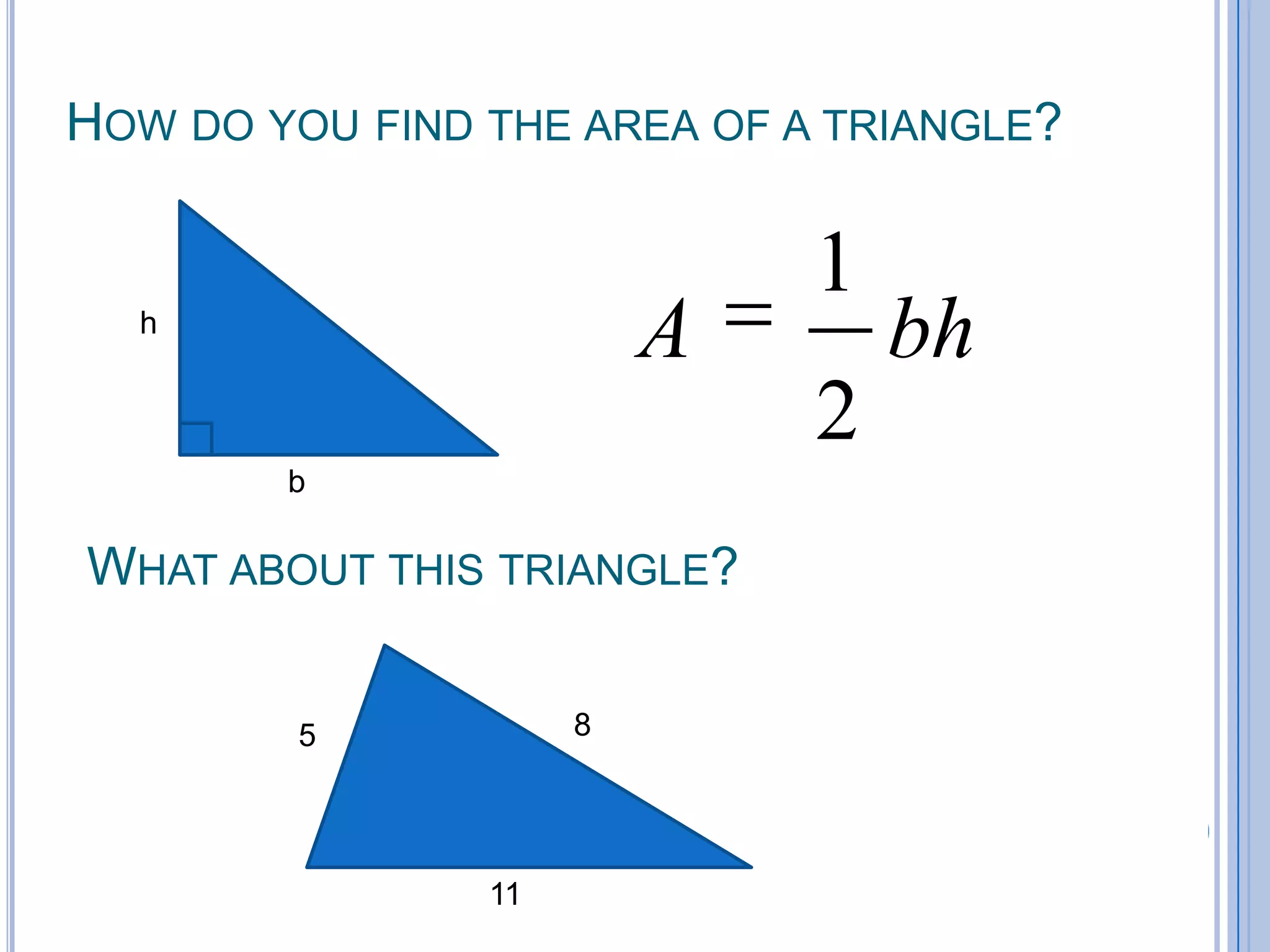 HOW DO YOU FIND THE AREA OF A TRIANGLE?

h

b

$A = \frac{1}{2}bh$

WHAT ABOUT THIS TRIANGLE?

5

8

11